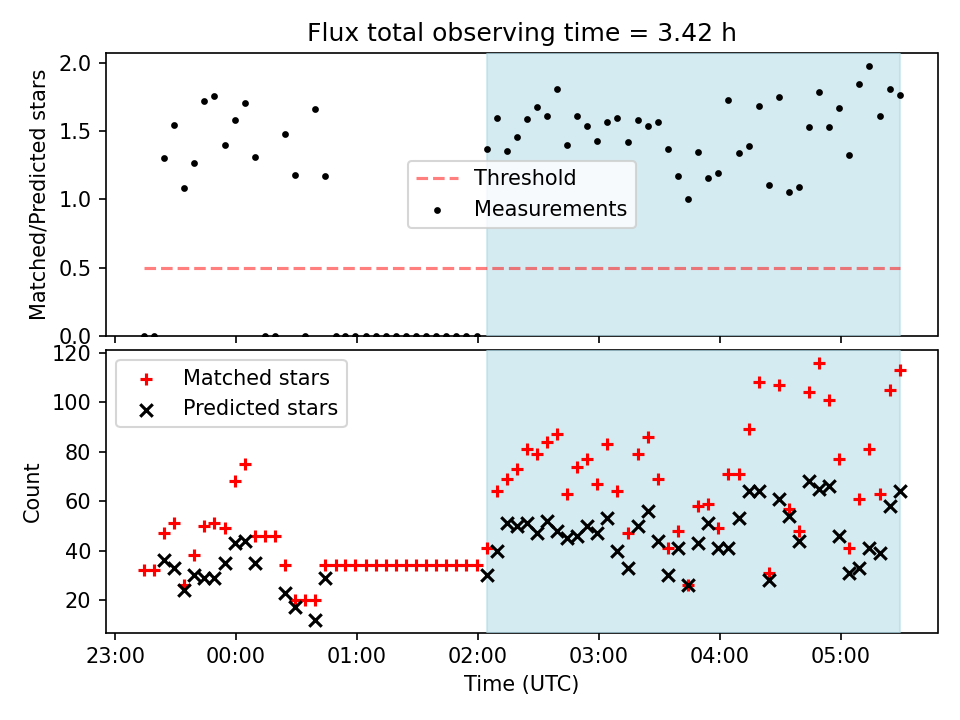 Flux total observing time = 3.42 h

Matched/Predicted stars

2.0
1.5
1.0
0.5
0.0

Threshold
Measurements

Count

120
100
80
60
40
20

Matched stars
Predicted stars

23:00
00:00
01:00
02:00
03:00
04:00
05:00

Time (UTC)